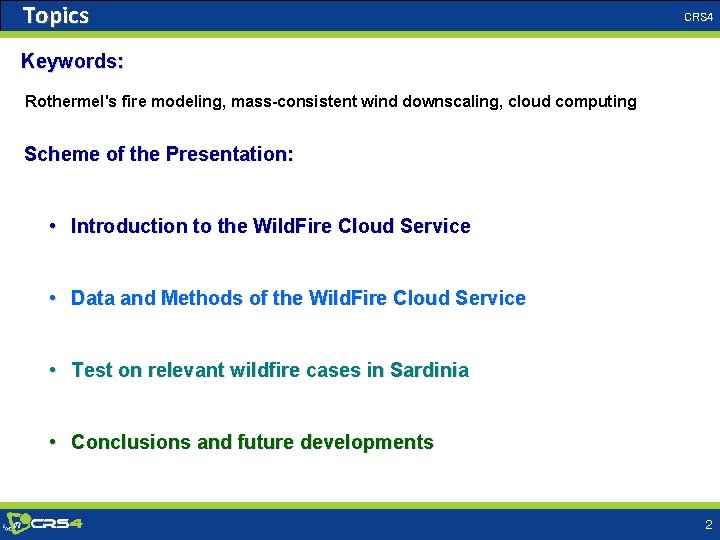 Topics

CRS4

Keywords:

Rothermel's fire modeling, mass-consistent wind downscaling, cloud computing

Scheme of the Presentation:

• Introduction to the WildFire Cloud Service

• Data and Methods of the WildFire Cloud Service

• Test on relevant wildfire cases in Sardinia

• Conclusions and future developments

CRS4

2